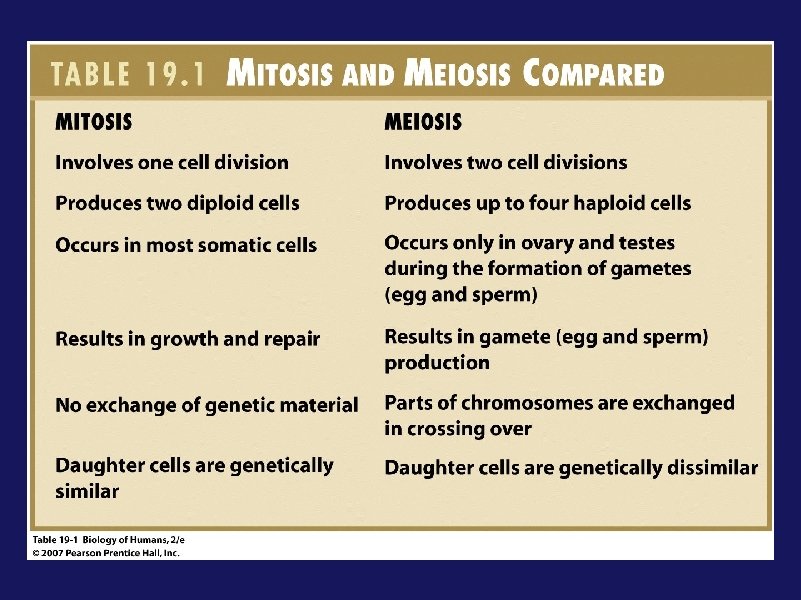 TABLE 19.1 MITOSIS AND MEIOSIS COMPARED

| MITOSIS | MEIOSIS |
|---|---|
| Involves one cell division | Involves two cell divisions |
| Produces two diploid cells | Produces up to four haploid cells |
| Occurs in most somatic cells | Occurs only in ovary and testes during the formation of gametes (egg and sperm) |
| Results in growth and repair | Results in gamete (egg and sperm) production |
| No exchange of genetic material | Parts of chromosomes are exchanged in crossing over |
| Daughter cells are genetically similar | Daughter cells are genetically dissimilar |

Table 19-1 Biology of Humans, 2/e
© 2007 Pearson Prentice Hall, Inc.